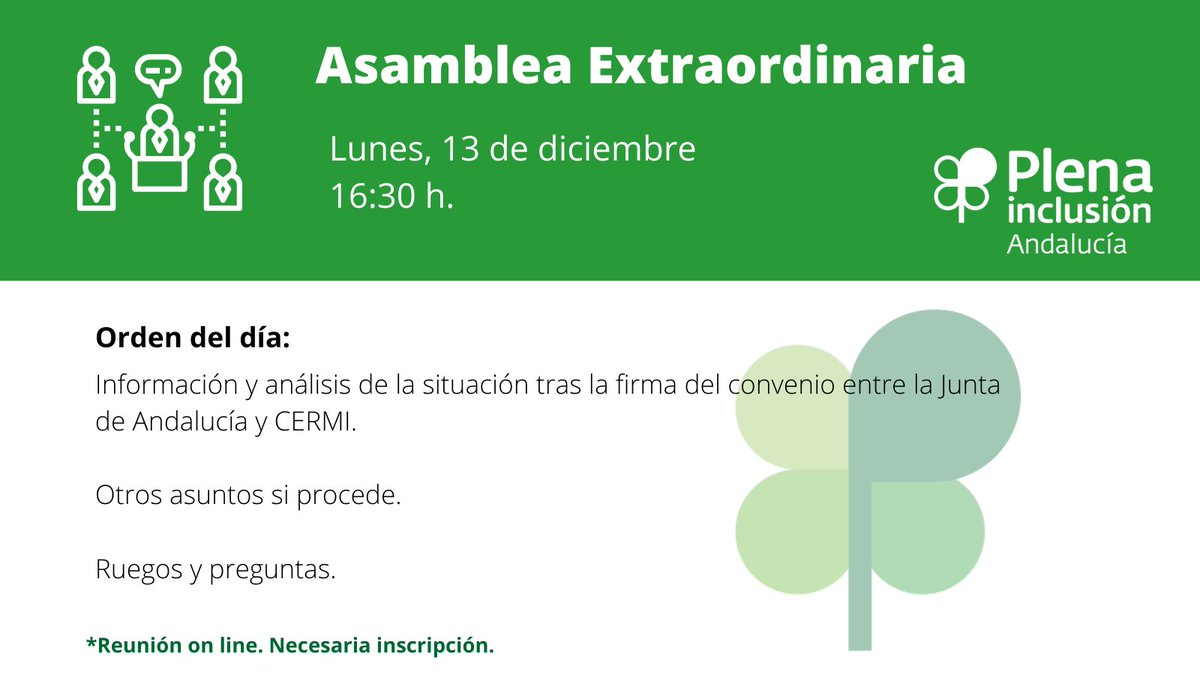 Asamblea Extraordinaria

Lunes, 13 de diciembre
16:30 h.

Plena inclusión Andalucía

Orden del día:

Información y análisis de la situación tras la firma del convenio entre la Junta de Andalucía y CERMI.

Otros asuntos si procede.

Ruegos y preguntas.

*Reunión on line. Necesaria inscripción.